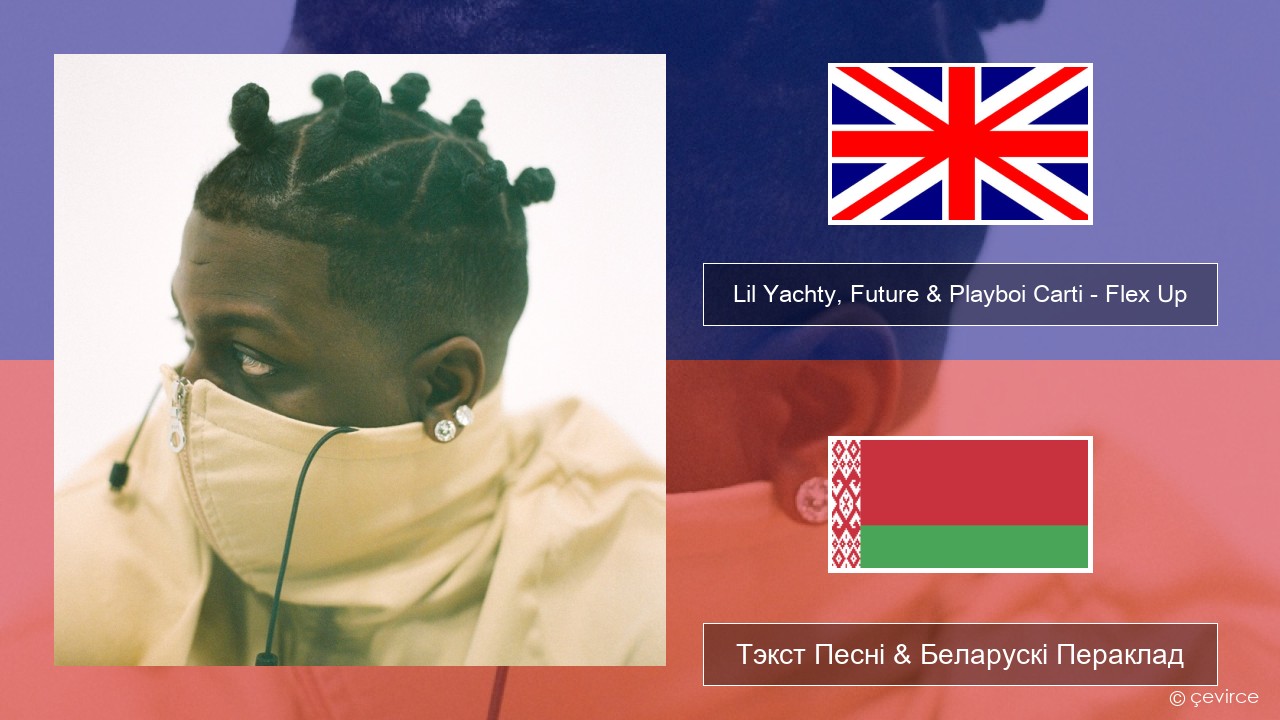 Lil Yachty, Future & Playboi Carti - Flex Up

Тэкст Песні & Беларускі Пераклад

© çevirce